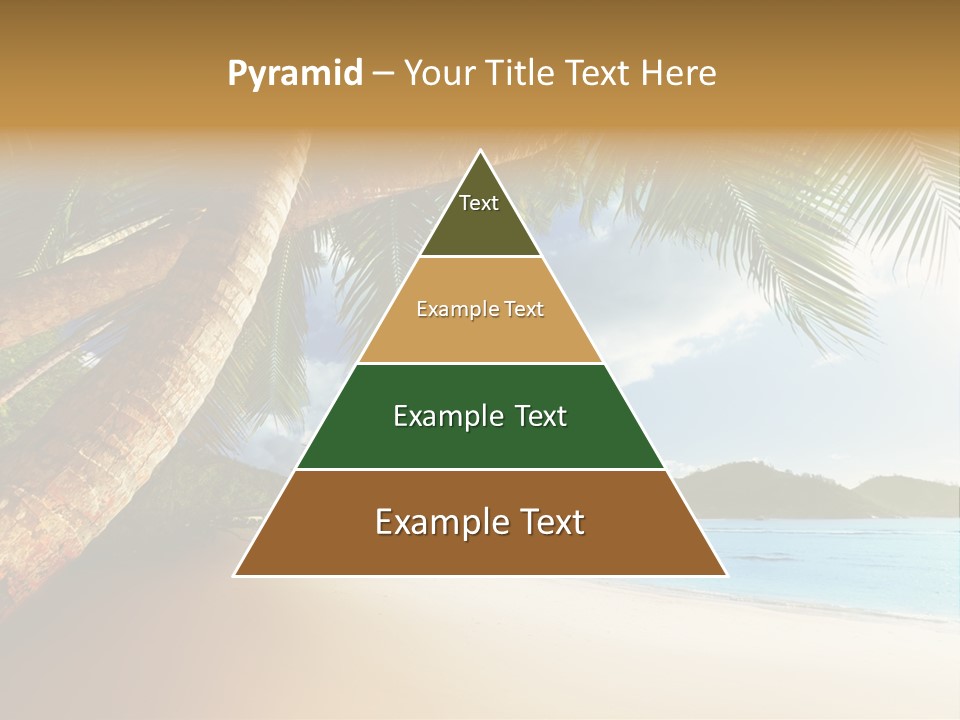 Pyramid – Your Title Text Here

Text

Example Text

Example Text

Example Text